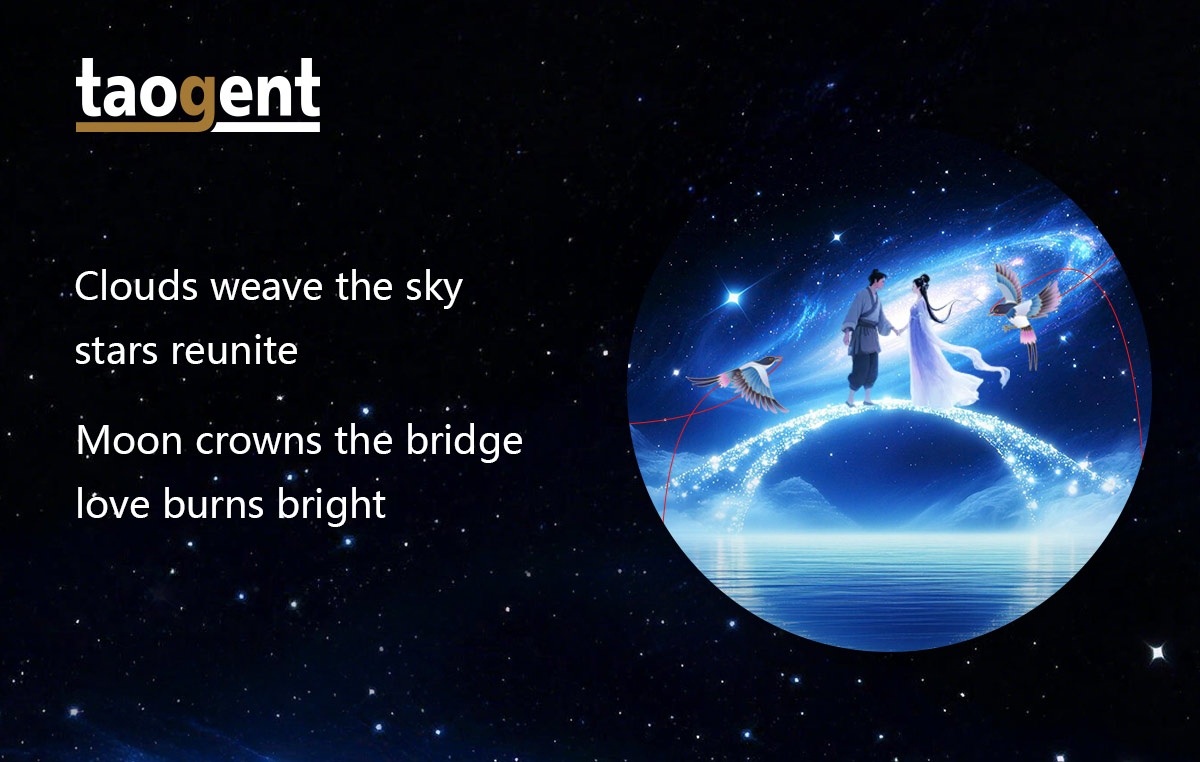 taogent

Clouds weave the sky
stars reunite

Moon crowns the bridge
love burns bright